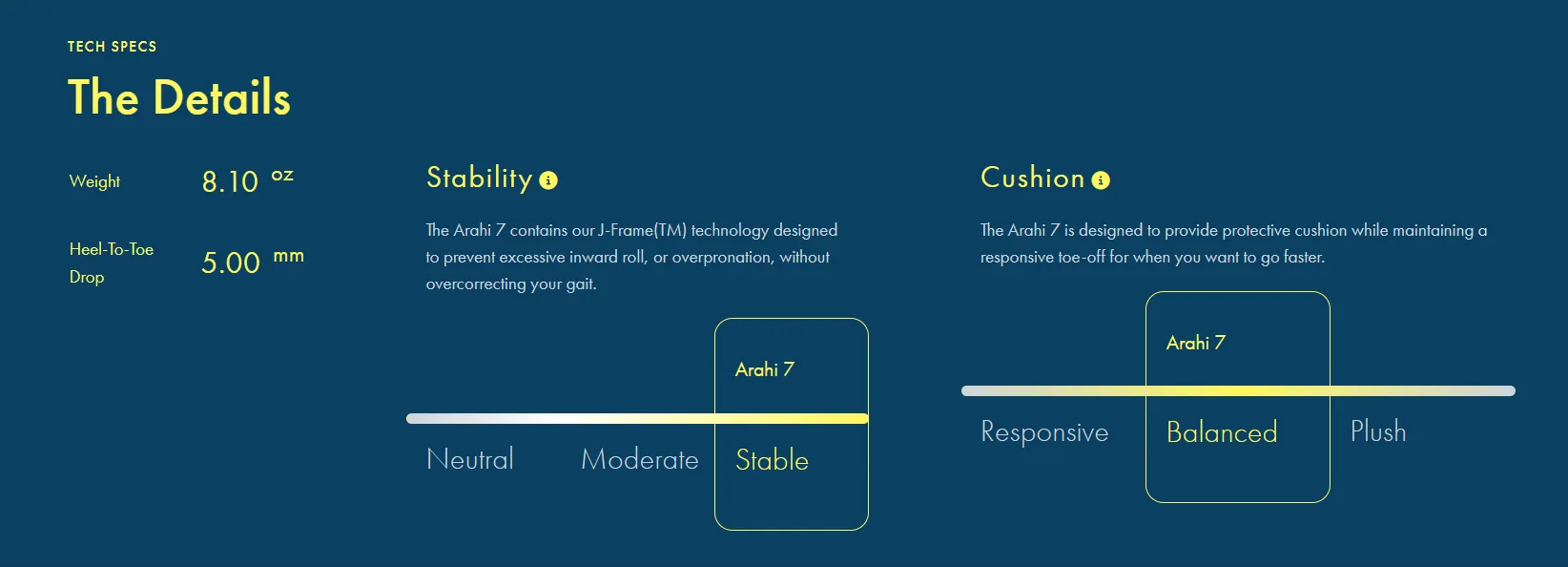 TECH SPECS

The Details

Weight 8.10 oz

Heel-To-Toe Drop 5.00 mm

Stability

The Arahi 7 contains our J-Frame(TM) technology designed to prevent excessive inward roll, or overpronation, without overcorrecting your gait.

Arahi 7

Neutral Moderate Stable

Cushion

The Arahi 7 is designed to provide protective cushion while maintaining a responsive toe-off for when you want to go faster.

Arahi 7

Responsive Balanced Plush